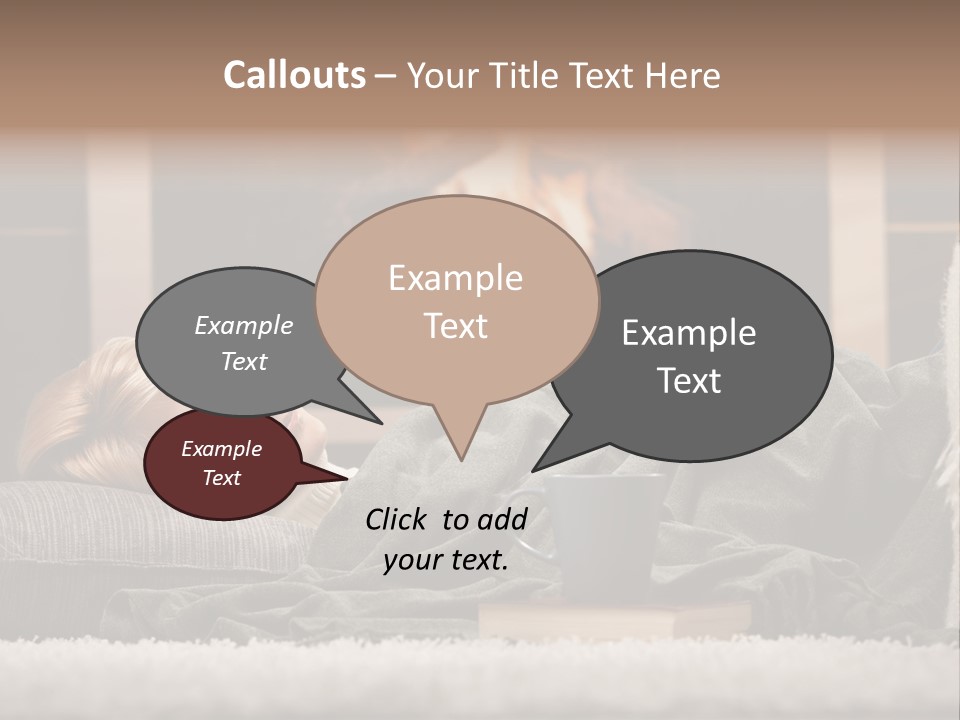 Callouts – Your Title Text Here

Example Text

Example Text

Example Text

Example Text

Click to add your text.